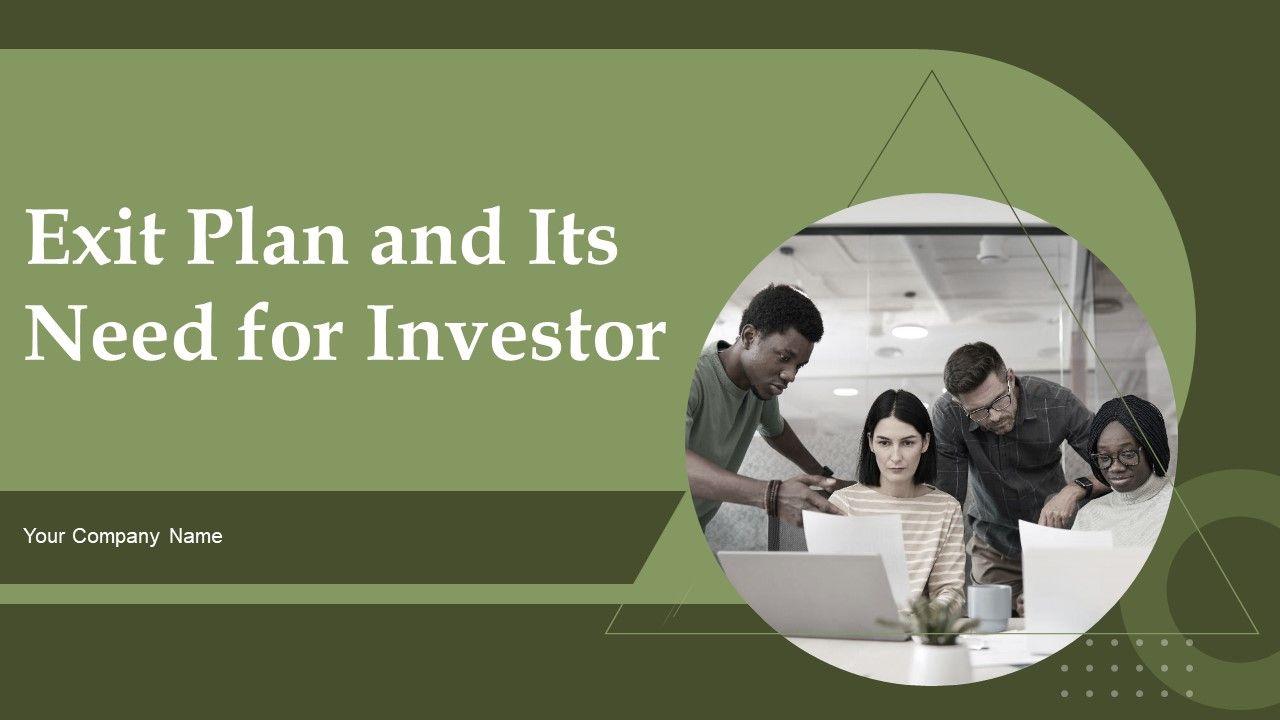 Exit Plan and Its Need for Investor

Your Company Name